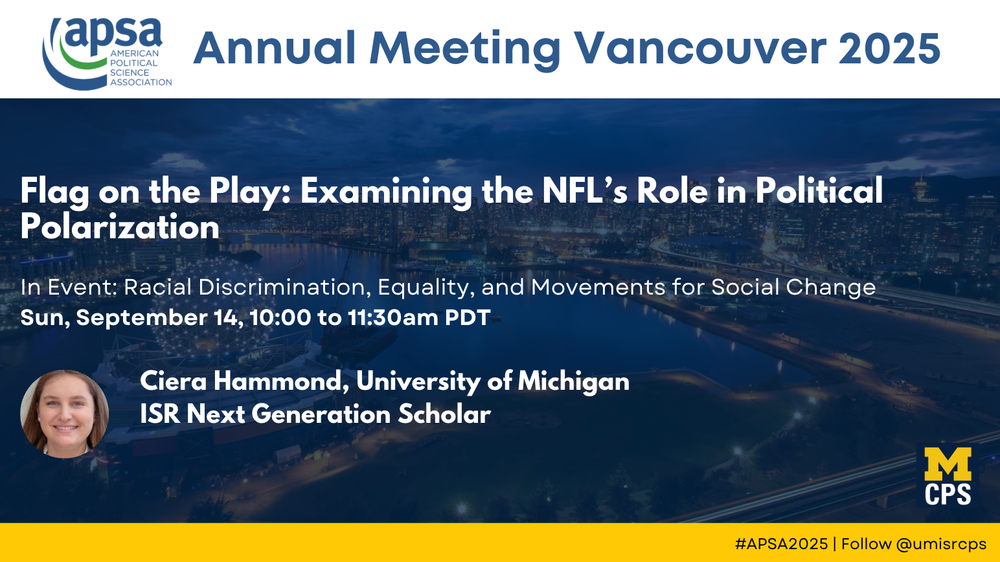 apsa AMERICAN POLITICAL SCIENCE ASSOCIATION

Annual Meeting Vancouver 2025

Flag on the Play: Examining the NFL's Role in Political Polarization

In Event: Racial Discrimination, Equality, and Movements for Social Change
Sun, September 14, 10:00 to 11:30am PDT

Ciera Hammond, University of Michigan
ISR Next Generation Scholar

M CPS

#APSA2025 | Follow @umisrcps